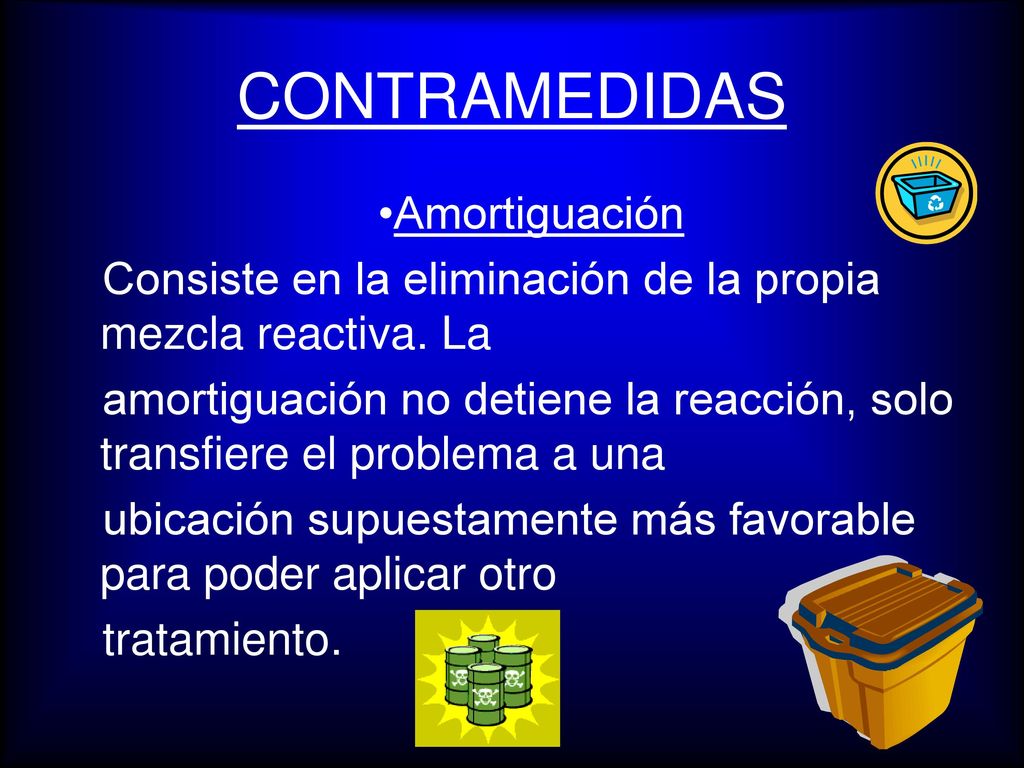 CONTRAMEDIDAS

•Amortiguación

Consiste en la eliminación de la propia mezcla reactiva. La

amortiguación no detiene la reacción, solo transfiere el problema a una

ubicación supuestamente más favorable para poder aplicar otro

tratamiento.